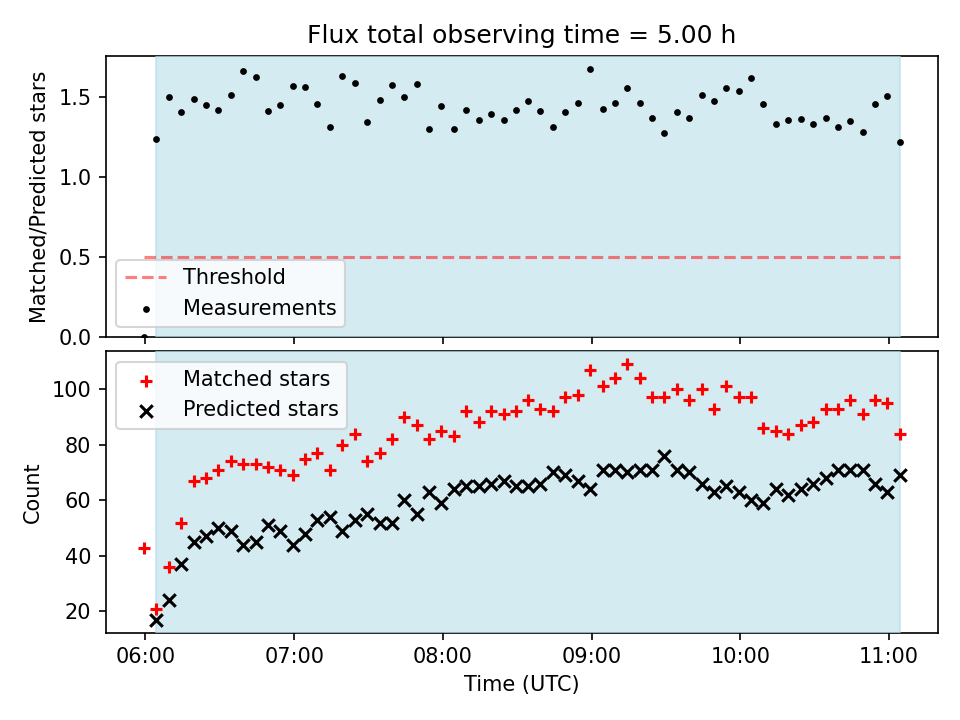 Flux total observing time = 5.00 h

Matched/Predicted stars

1.5
1.0
0.5
0.0

Threshold
Measurements

Matched stars
Predicted stars

Count

100
80
60
40
20

06:00
07:00
08:00
09:00
10:00
11:00

Time (UTC)